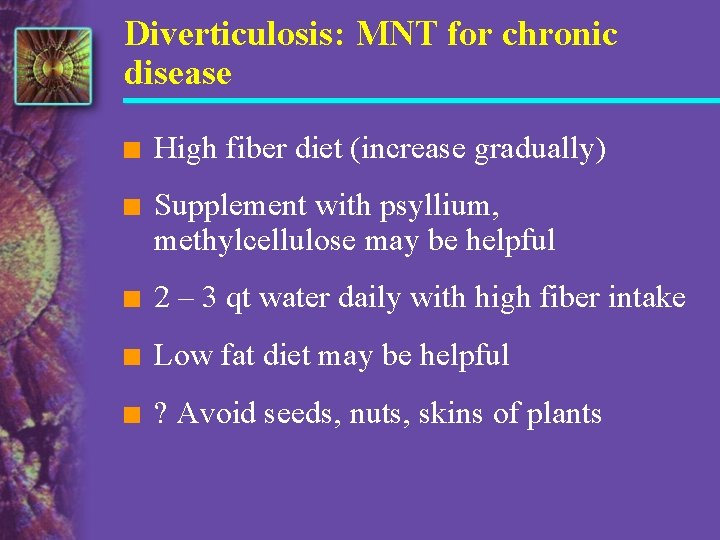 Diverticulosis: MNT for chronic disease

- High fiber diet (increase gradually)
- Supplement with psyllium, methylcellulose may be helpful
- 2 – 3 qt water daily with high fiber intake
- Low fat diet may be helpful
- ? Avoid seeds, nuts, skins of plants